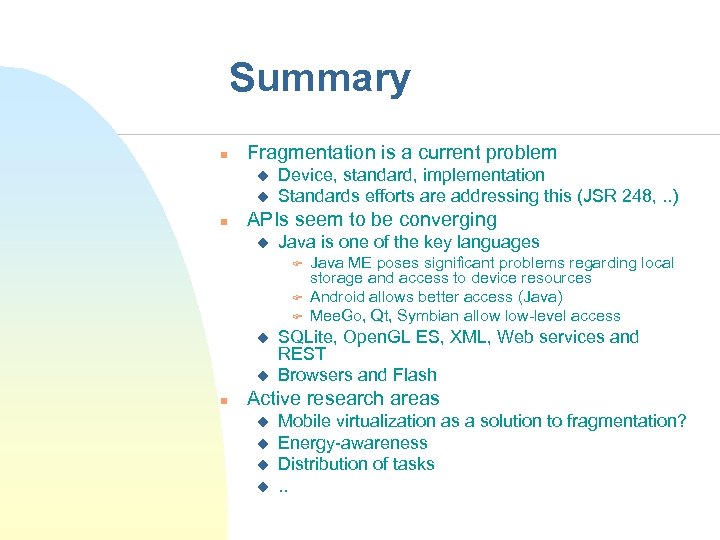 Summary

Fragmentation is a current problem
Device, standard, implementation
Standards efforts are addressing this (JSR 248, ..)

APIs seem to be converging
Java is one of the key languages
Java ME poses significant problems regarding local storage and access to device resources
Android allows better access (Java)
MeeGo, Qt, Symbian allow low-level access
SQLite, OpenGL ES, XML, Web services and REST
Browsers and Flash

Active research areas
Mobile virtualization as a solution to fragmentation?
Energy-awareness
Distribution of tasks
..